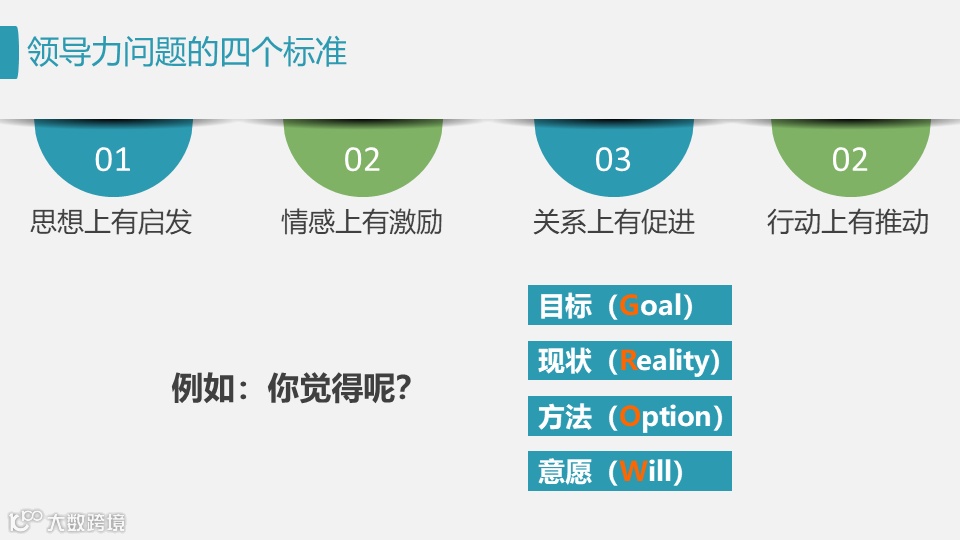 领导力问题的四个标准

01
思想上有启发

02
情感上有激励

03
关系上有促进

02
行动上有推动

例如：你觉得呢？

目标（Goal）
现状（Reality）
方法（Option）
意愿（Will）

大数跨境